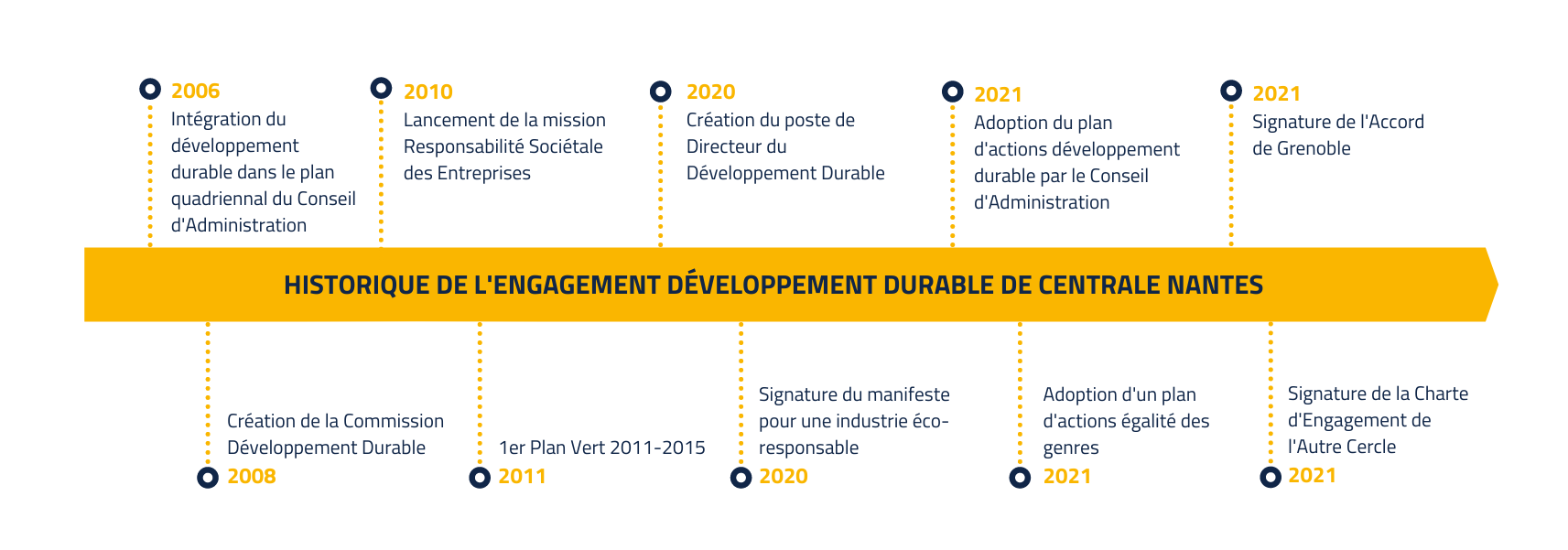 2006
Intégration du développement durable dans le plan quadriennal du Conseil d'Administration

2010
Lancement de la mission Responsabilité Sociétale des Entreprises

2020
Création du poste de Directeur du Développement Durable

2021
Adoption du plan d'actions développement durable par le Conseil d'Administration

2021
Signature de l'Accord de Grenoble

HISTORIQUE DE L'ENGAGEMENT DÉVELOPPEMENT DURABLE DE CENTRALE NANTES

Création de la Commission Développement Durable
2008

1er Plan Vert 2011-2015
2011

Signature du manifeste pour une industrie éco-responsable
2020

Adoption d'un plan d'actions égalité des genres
2021

Signature de la Charte d'Engagement de l'Autre Cercle
2021